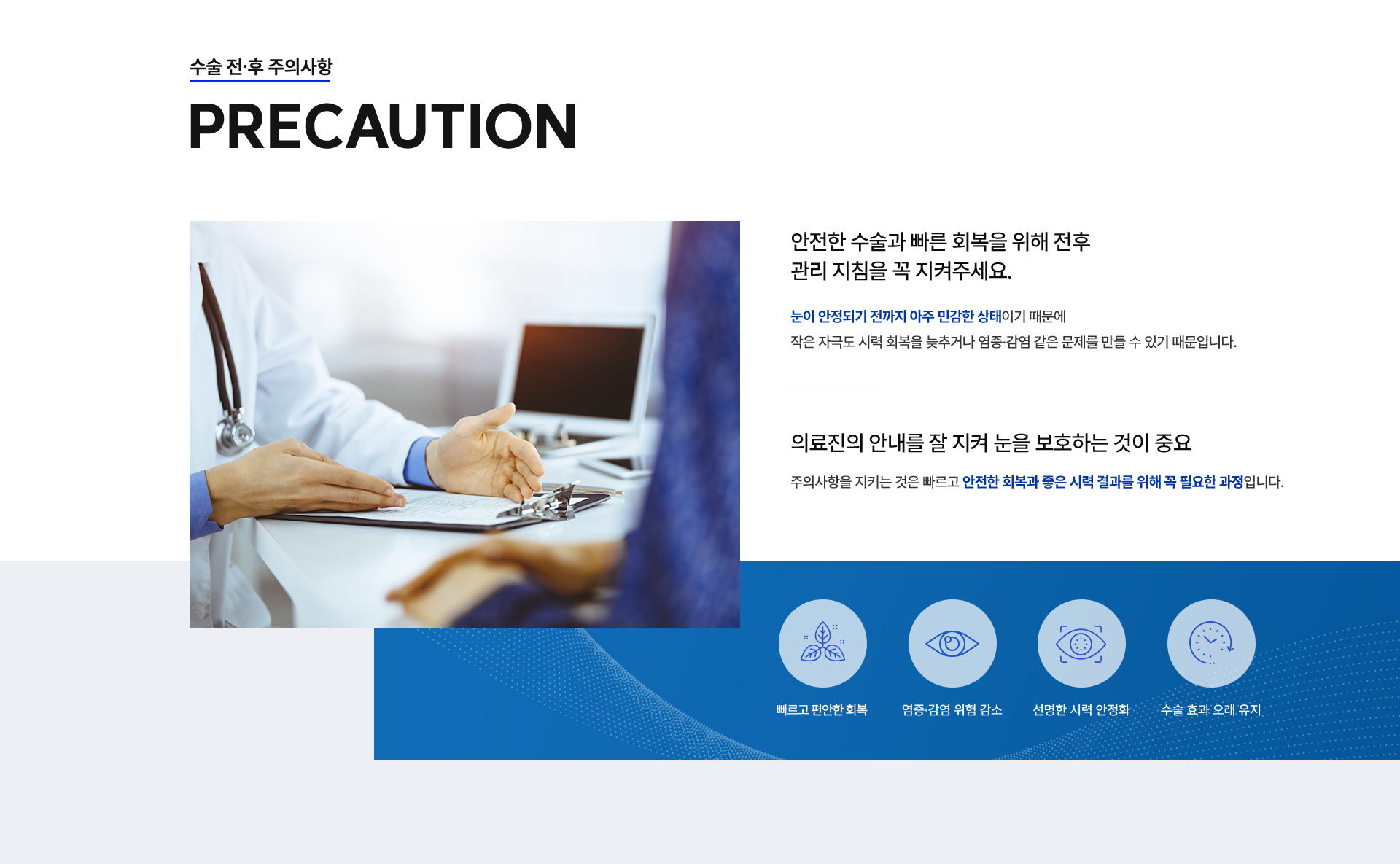 수술 전·후 주의사항

PRECAUTION

안전한 수술과 빠른 회복을 위해 전후 관리 지침을 꼭 지켜주세요.

눈이 안정되기 전까지 아주 민감한 상태이기 때문에
작은 자극도 시력 회복을 늦추거나 염증·감염 같은 문제를 만들 수 있기 때문입니다.

의료진의 안내를 잘 지켜 눈을 보호하는 것이 중요

주의사항을 지키는 것은 빠르고 안전한 회복과 좋은 시력 결과를 위해 꼭 필요한 과정입니다.

빠르고 편안한 회복

염증·감염 위험 감소

선명한 시력 안정화

수술 효과 오래 유지